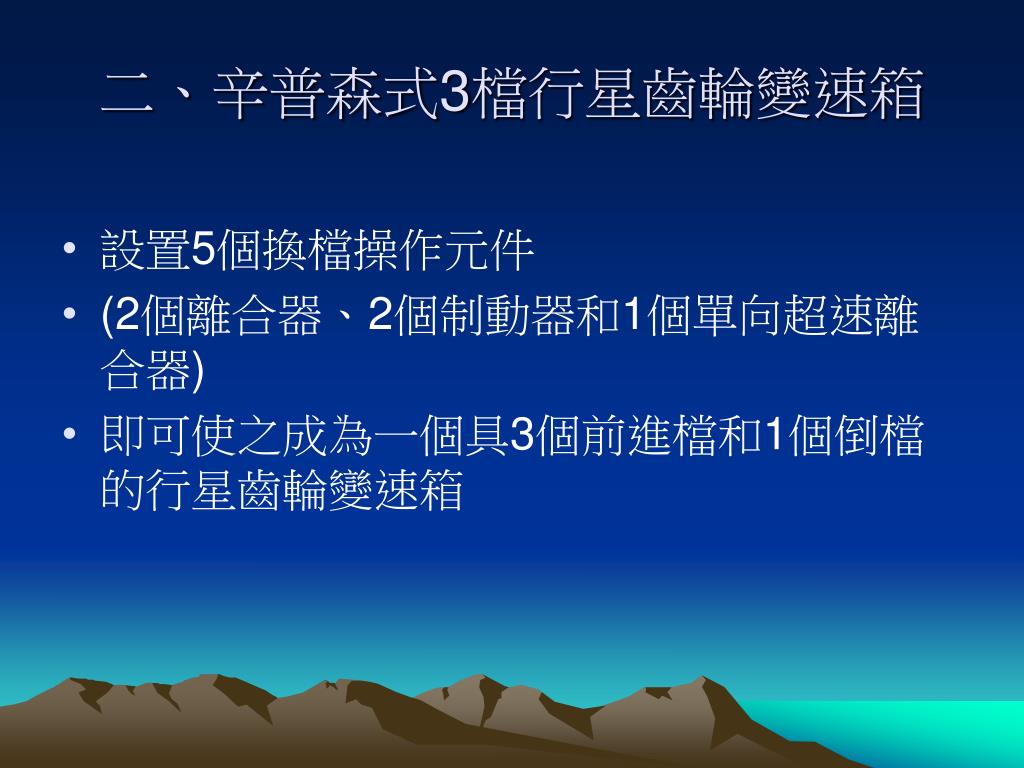 二、辛普森式3檔行星齒輪變速箱

• 設置5個換檔操作元件
• (2個離合器、2個制動器和1個單向超速離合器)
• 即可使之成為一個具3個前進檔和1個倒檔的行星齒輪變速箱